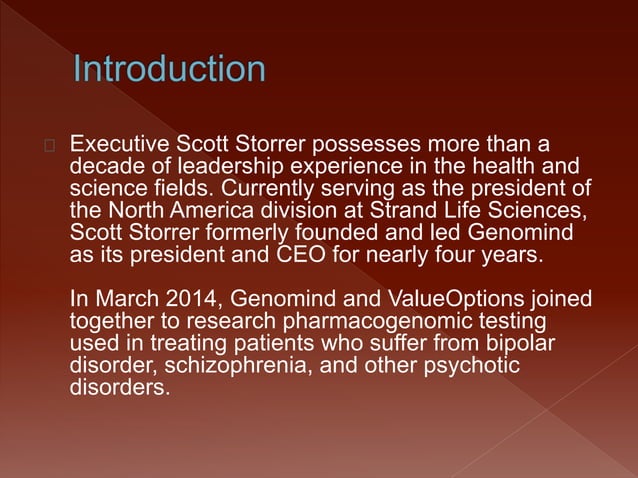 Introduction

Executive Scott Storrer possesses more than a decade of leadership experience in the health and science fields. Currently serving as the president of the North America division at Strand Life Sciences, Scott Storrer formerly founded and led Genomind as its president and CEO for nearly four years.

In March 2014, Genomind and ValueOptions joined together to research pharmacogenomic testing used in treating patients who suffer from bipolar disorder, schizophrenia, and other psychotic disorders.